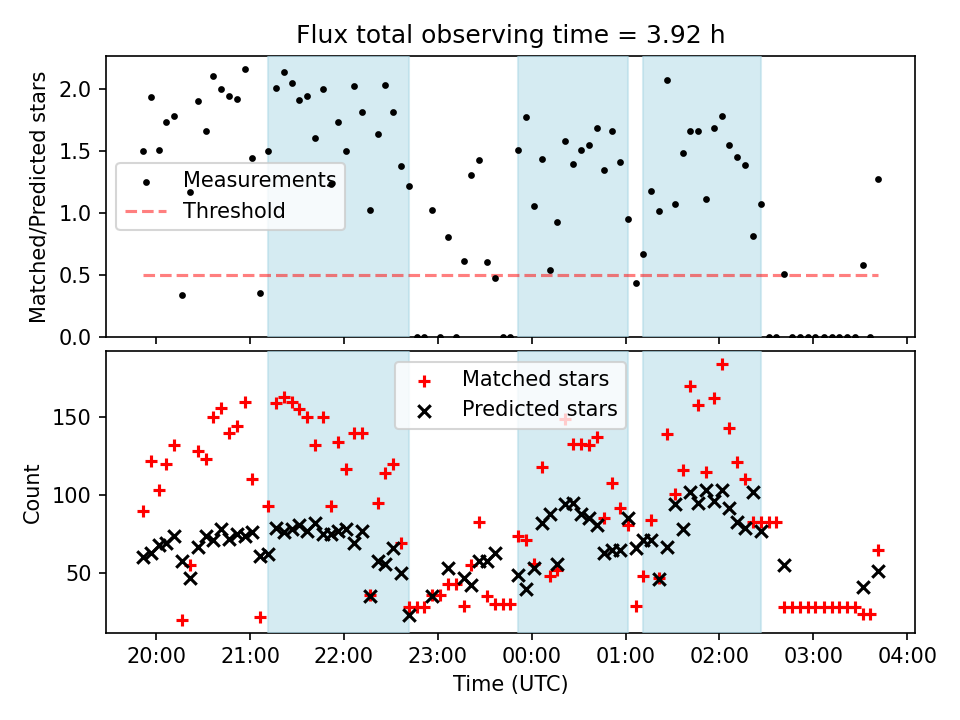 Flux total observing time = 3.92 h

Matched/Predicted stars

2.0
1.5
1.0
0.5
0.0

Measurements
Threshold

Count

150
100
50

Matched stars
Predicted stars

20:00 21:00 22:00 23:00 00:00 01:00 02:00 03:00 04:00

Time (UTC)